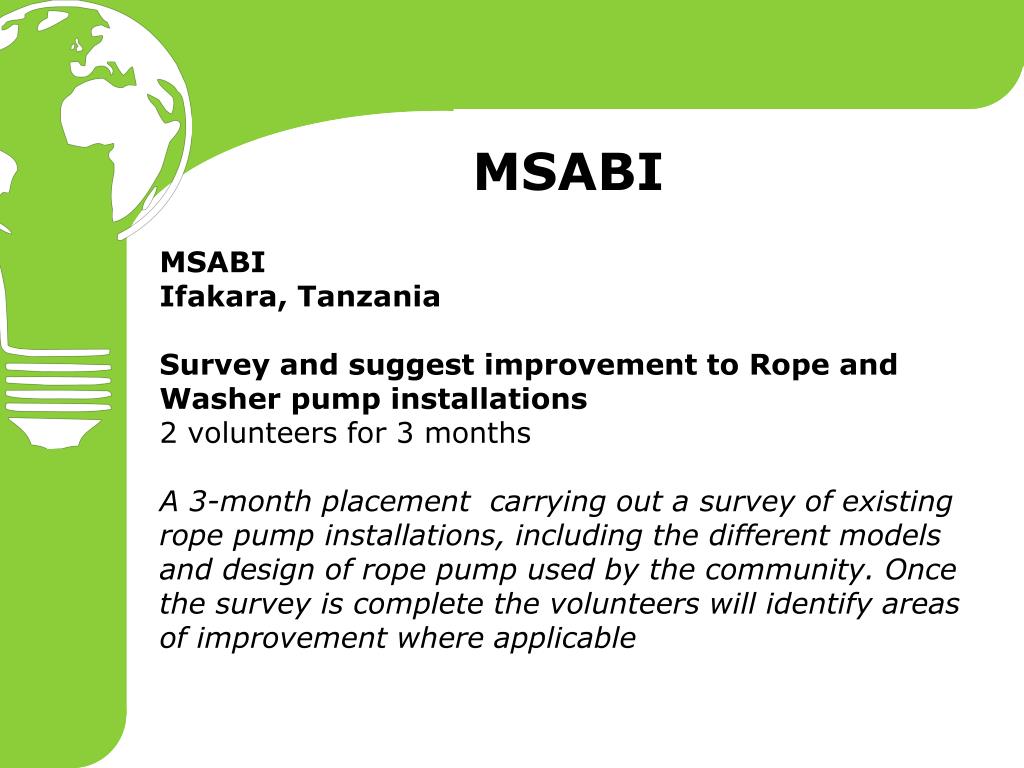 MSABI

MSABI
Ifakara, Tanzania

Survey and suggest improvement to Rope and Washer pump installations
2 volunteers for 3 months

A 3-month placement carrying out a survey of existing rope pump installations, including the different models and design of rope pump used by the community. Once the survey is complete the volunteers will identify areas of improvement where applicable